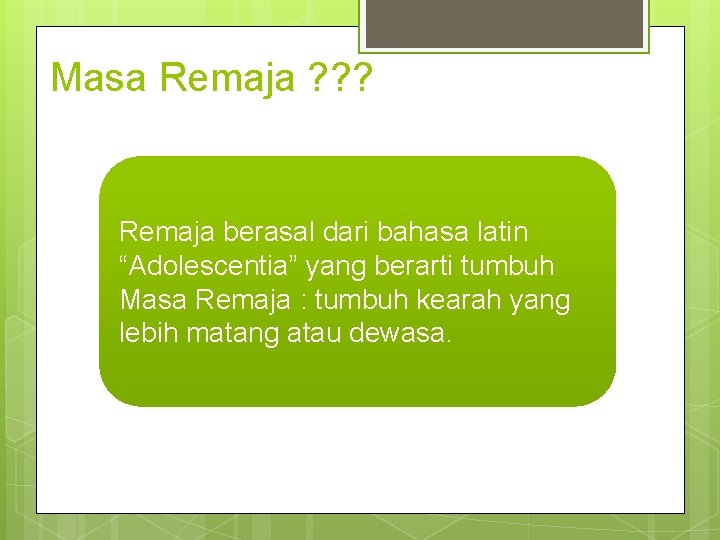 Masa Remaja ???

Remaja berasal dari bahasa latin “Adolescentia” yang berarti tumbuh
Masa Remaja : tumbuh kearah yang lebih matang atau dewasa.